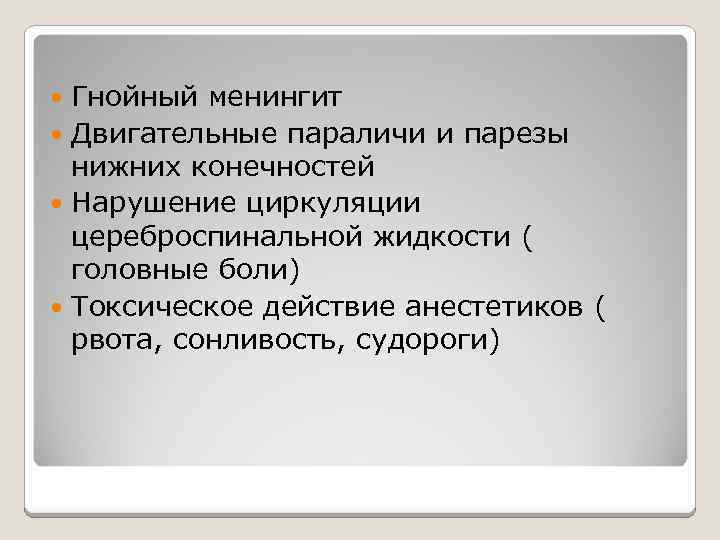 Гнойный менингит
Двигательные параличи и парезы нижних конечностей
Нарушение циркуляции цереброспинальной жидкости ( головные боли)
Токсическое действие анестетиков ( рвота, сонливость, судороги)